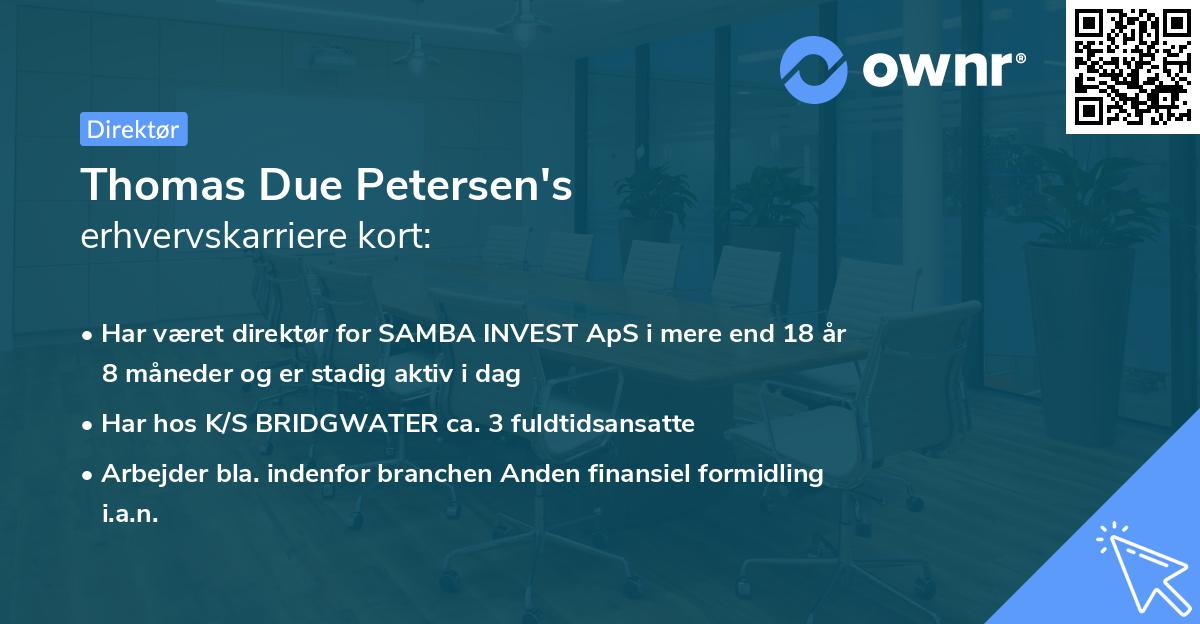 ownr®

Direktør

Thomas Due Petersen's
erhvervskarriere kort:

• Har været direktør for SAMBA INVEST ApS i mere end 18 år 8 måneder og er stadig aktiv i dag

• Har hos K/S BRIDGWATER ca. 3 fuldtidsansatte

• Arbejder bla. indenfor branchen Anden finansiel formidling i.a.n.